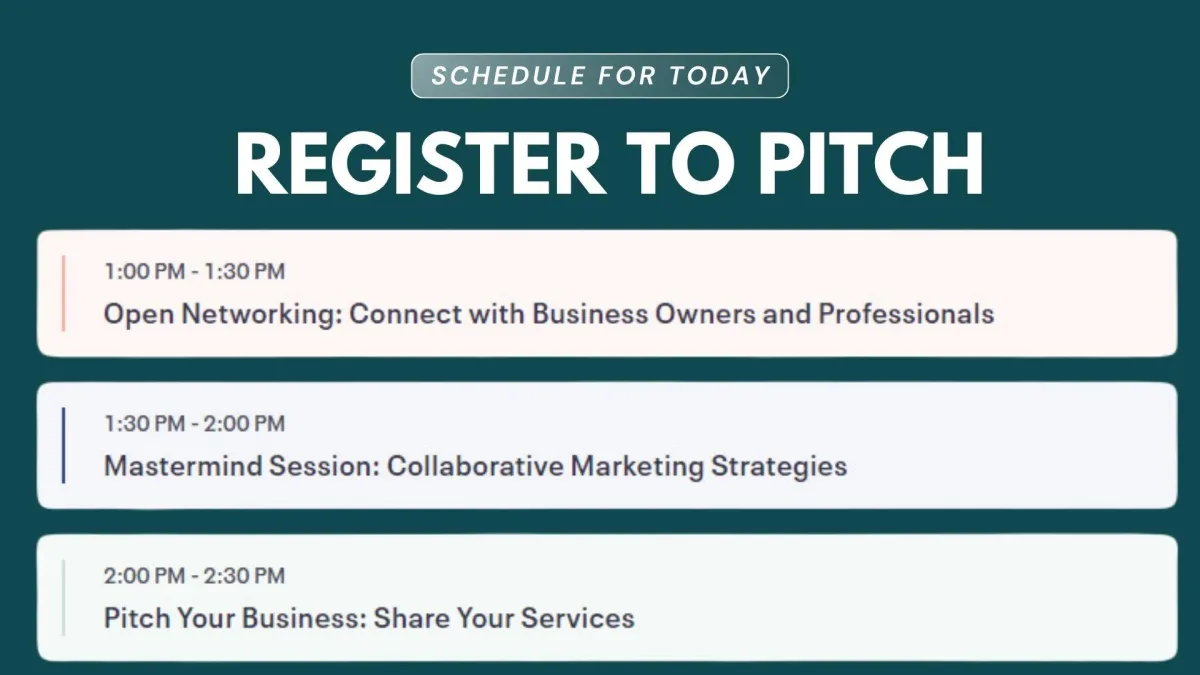 SCHEDULE FOR TODAY

REGISTER TO PITCH

1:00 PM - 1:30 PM
Open Networking: Connect with Business Owners and Professionals

1:30 PM - 2:00 PM
Mastermind Session: Collaborative Marketing Strategies

2:00 PM - 2:30 PM
Pitch Your Business: Share Your Services